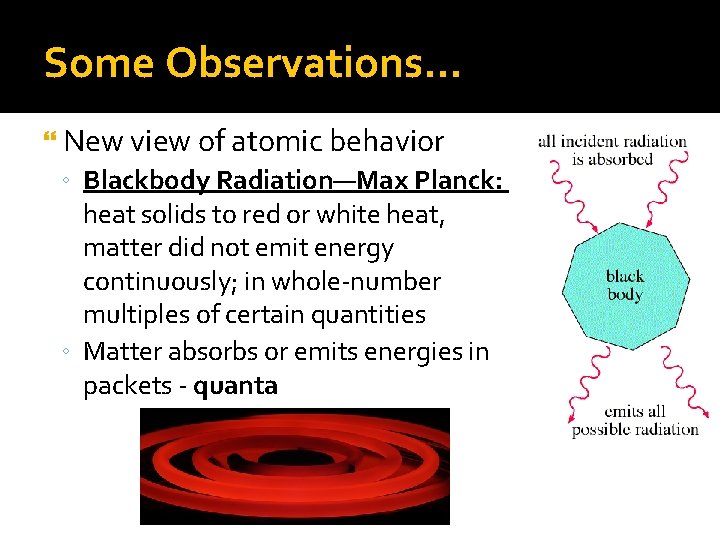 Some Observations…

New view of atomic behavior

◦ Blackbody Radiation—Max Planck: heat solids to red or white heat, matter did not emit energy continuously; in whole-number multiples of certain quantities

◦ Matter absorbs or emits energies in packets - quanta

all incident radiation is absorbed

black body

emits all possible radiation